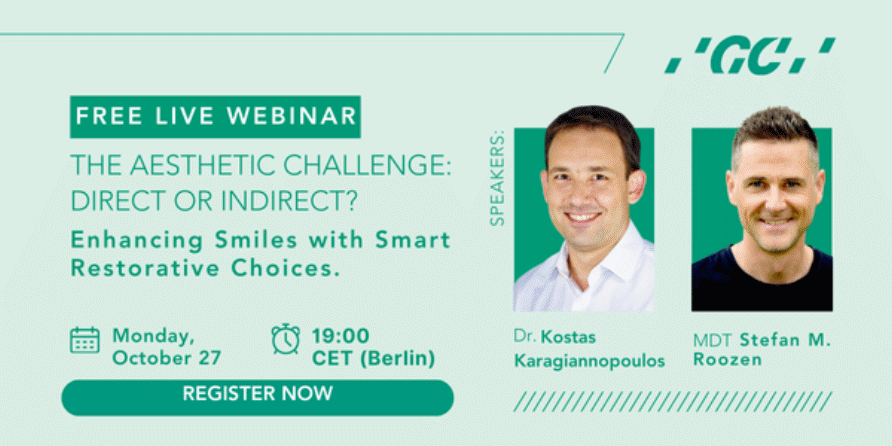 'GC'

FREE LIVE WEBINAR

THE AESTHETIC CHALLENGE: DIRECT OR INDIRECT?

Enhancing Smiles with Smart Restorative Choices.

Monday, October 27

19:00 CET (Berlin)

REGISTER NOW

SPEAKERS:

Dr. Kostas Karagiannopoulos

MDT Stefan M. Roozen